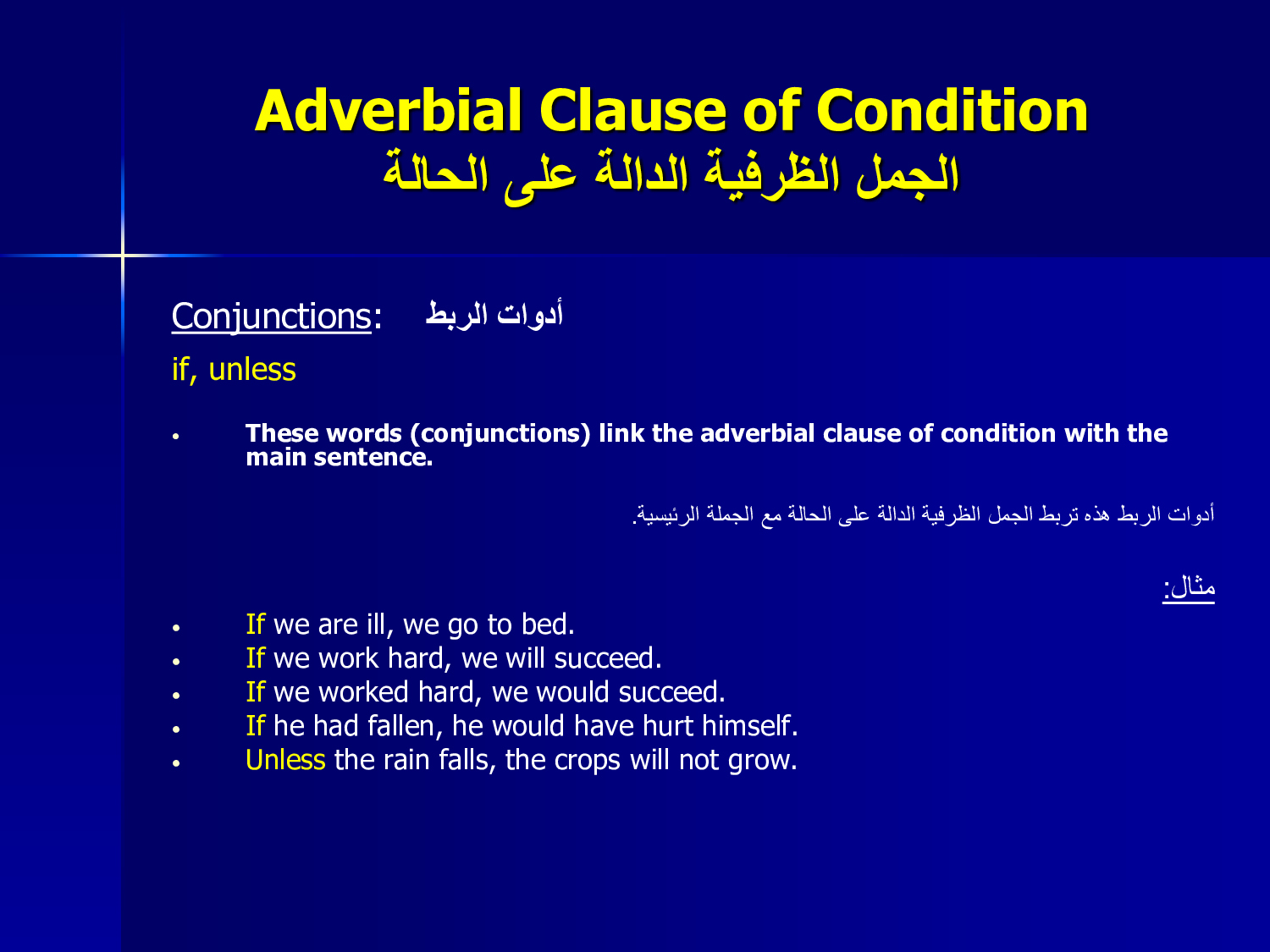 Adverbial Clause of Condition
الجمل الظرفية الدالة على الحالة

Conjunctions: أدوات الربط

if, unless

• These words (conjunctions) link the adverbial clause of condition with the main sentence.

أدوات الربط هذه تربط الجمل الظرفية الدالة على الحالة مع الجملة الرئيسية.

مثال:

• If we are ill, we go to bed.
• If we work hard, we will succeed.
• If we worked hard, we would succeed.
• If he had fallen, he would have hurt himself.
• Unless the rain falls, the crops will not grow.